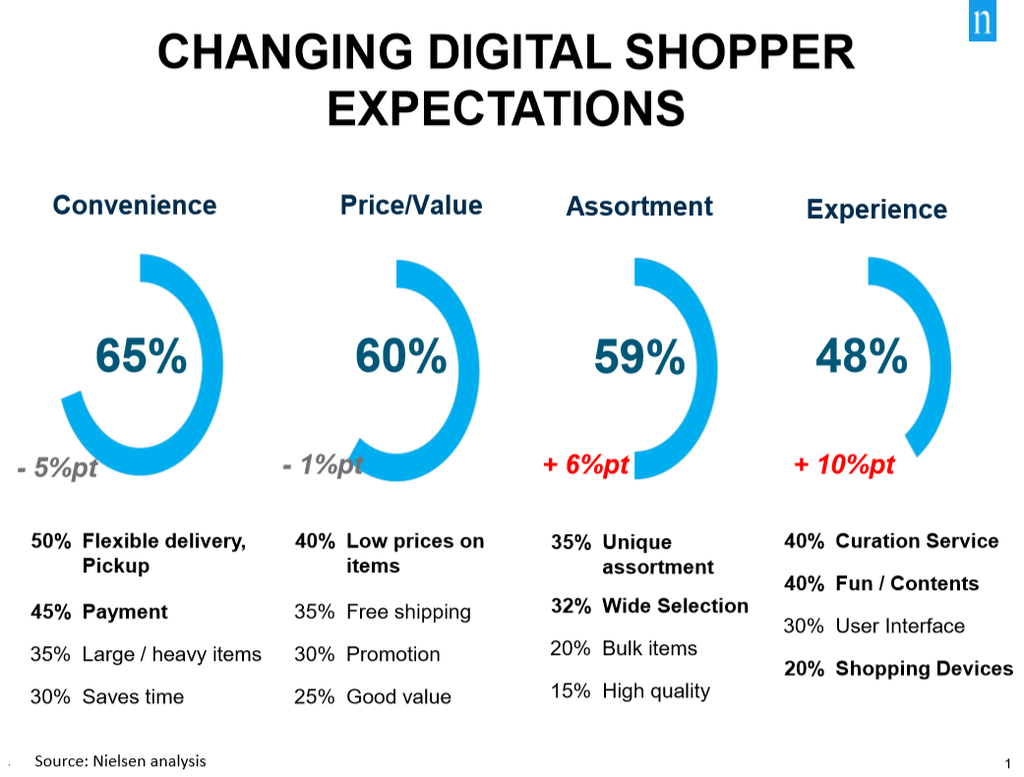 n

CHANGING DIGITAL SHOPPER EXPECTATIONS

Convenience

65%

- 5%pt

50% Flexible delivery, Pickup

45% Payment

35% Large / heavy items

30% Saves time

Price/Value

60%

- 1%pt

40% Low prices on items

35% Free shipping

30% Promotion

25% Good value

Assortment

59%

+ 6%pt

35% Unique assortment

32% Wide Selection

20% Bulk items

15% High quality

Experience

48%

+ 10%pt

40% Curation Service

40% Fun / Contents

30% User Interface

20% Shopping Devices

Source: Nielsen analysis

1